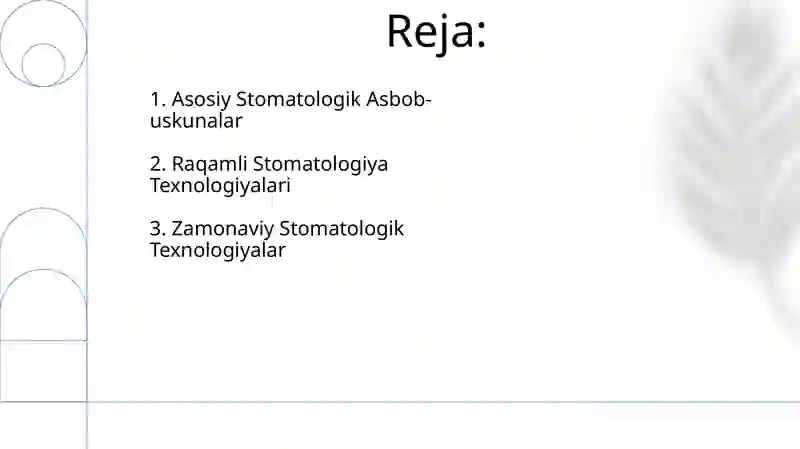 Reja:

1. Asosiy Stomatologik Asbob-uskunalar

2. Raqamli Stomatologiya Texnologiyalari

3. Zamonaviy Stomatologik Texnologiyalar